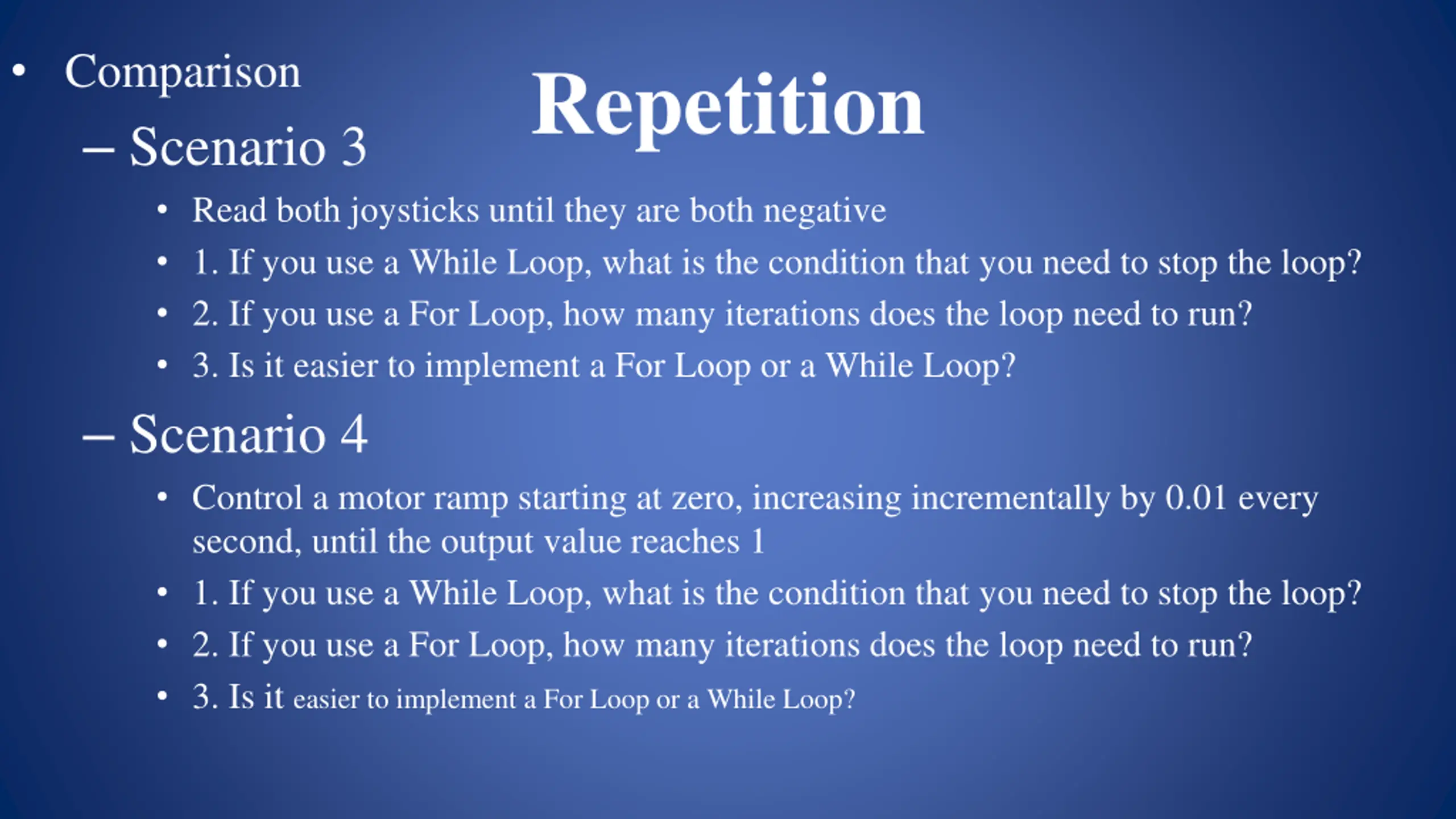 Repetition

• Comparison

– Scenario 3

• Read both joysticks until they are both negative

• 1. If you use a While Loop, what is the condition that you need to stop the loop?

• 2. If you use a For Loop, how many iterations does the loop need to run?

• 3. Is it easier to implement a For Loop or a While Loop?

– Scenario 4

• Control a motor ramp starting at zero, increasing incrementally by 0.01 every second, until the output value reaches 1

• 1. If you use a While Loop, what is the condition that you need to stop the loop?

• 2. If you use a For Loop, how many iterations does the loop need to run?

• 3. Is it easier to implement a For Loop or a While Loop?